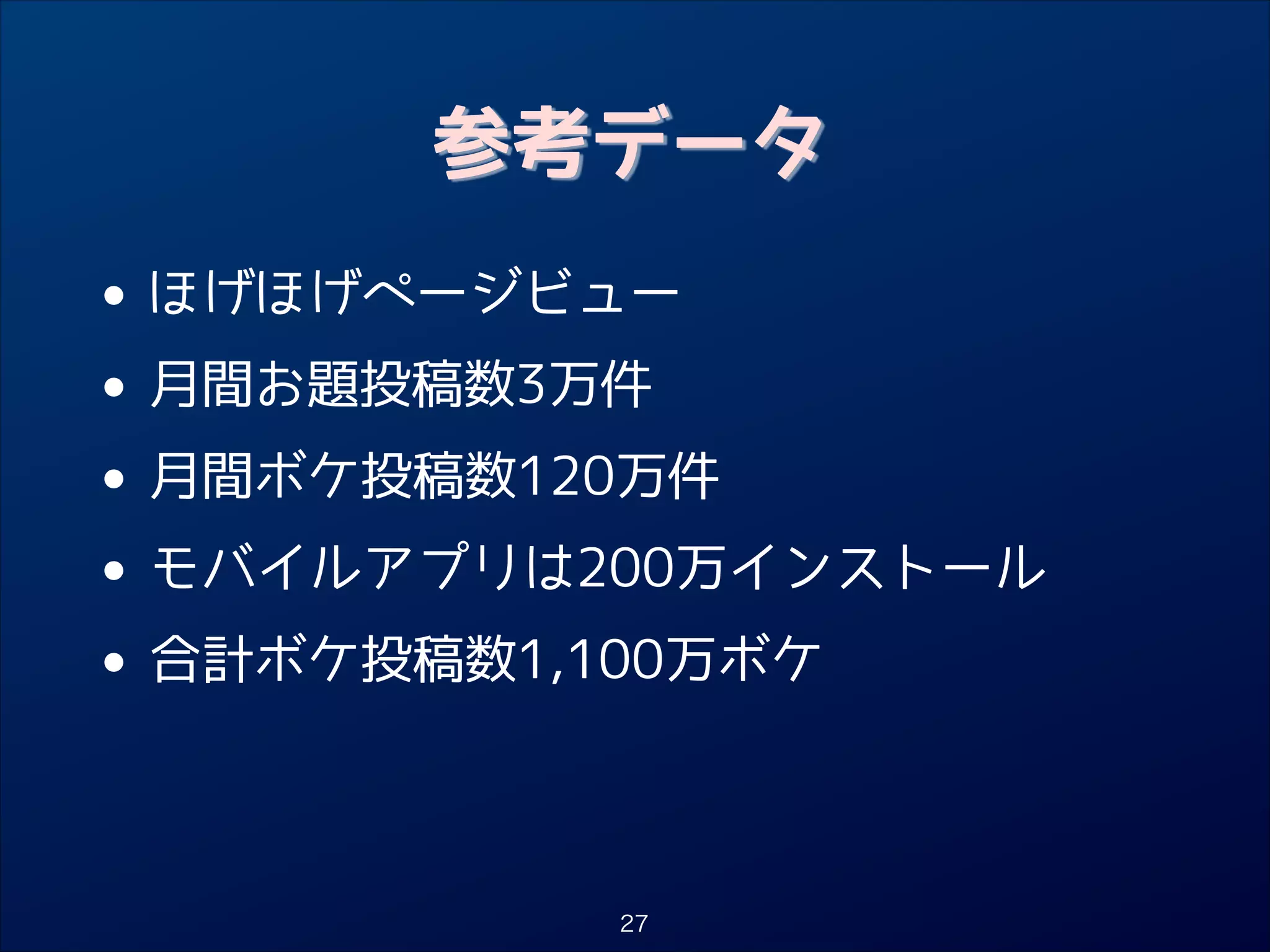 参考データ

• ほげほげページビュー
• 月間お題投稿数3万件
• 月間ボケ投稿数120万件
• モバイルアプリは200万インストール
• 合計ボケ投稿数1,100万ボケ

27